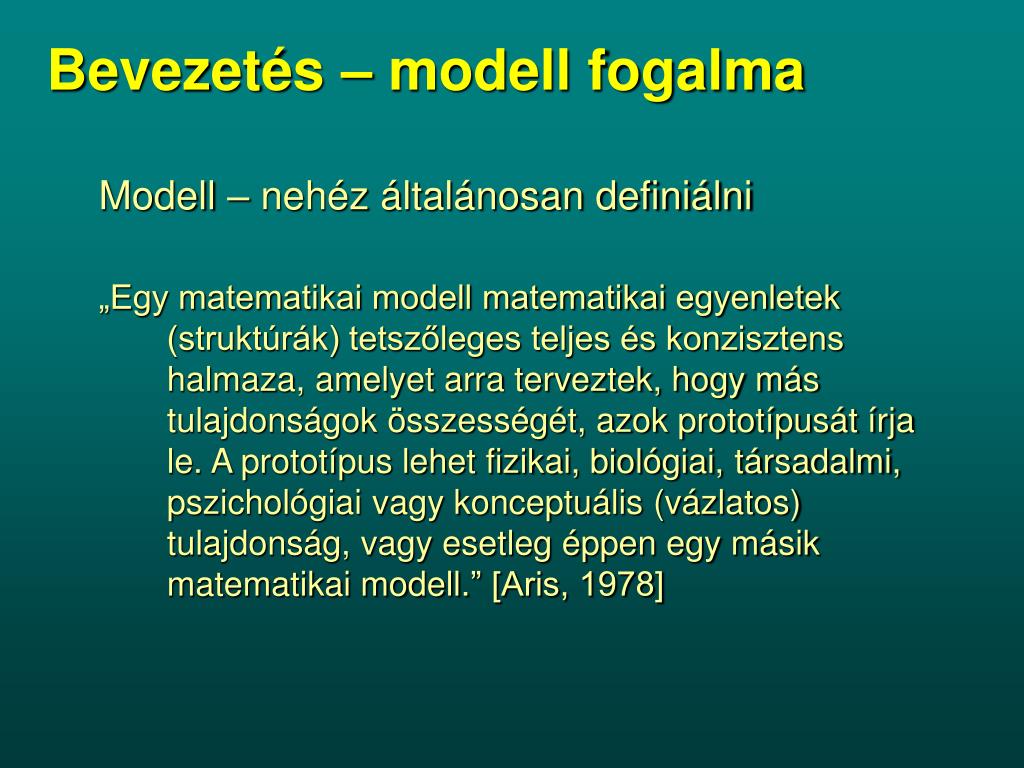 Bevezetés – modell fogalma

Modell – nehéz általánosan definiálni

„Egy matematikai modell matematikai egyenletek (struktúrák) tetszőleges teljes és konzisztens halmaza, amelyet arra terveztek, hogy más tulajdonságok összességét, azok prototípusát írja le. A prototípus lehet fizikai, biológiai, társadalmi, pszichológiai vagy konceptuális (vázlatos) tulajdonság, vagy esetleg éppen egy másik matematikai modell.” [Aris, 1978]